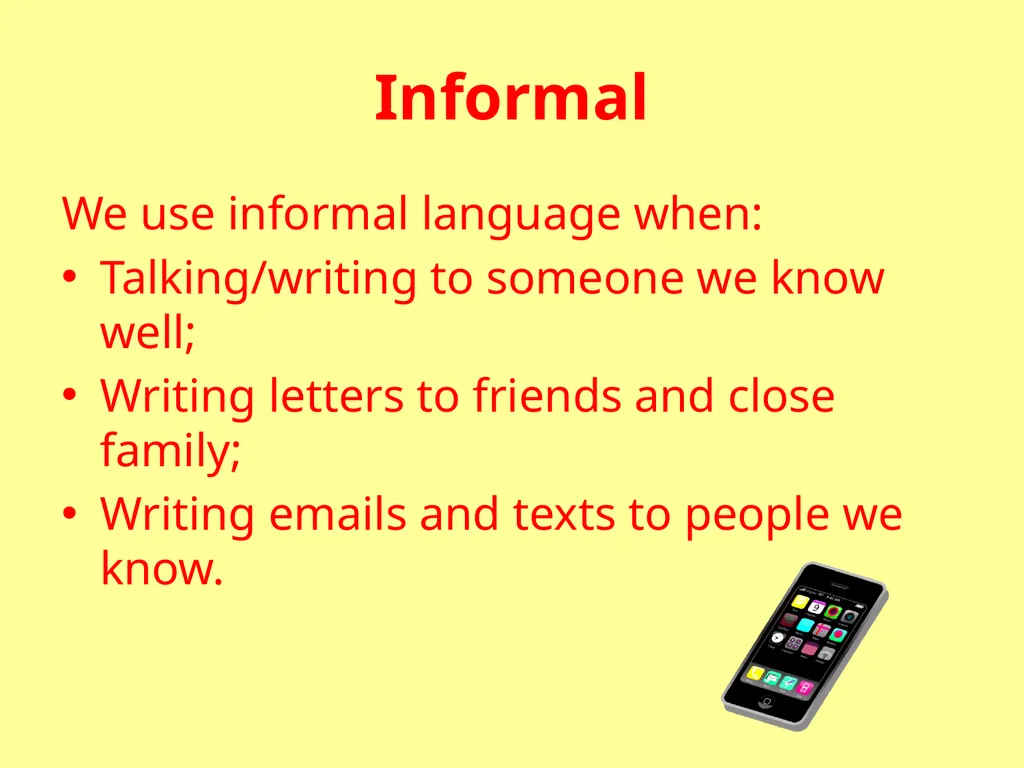 Informal

We use informal language when:
• Talking/writing to someone we know well;
• Writing letters to friends and close family;
• Writing emails and texts to people we know.